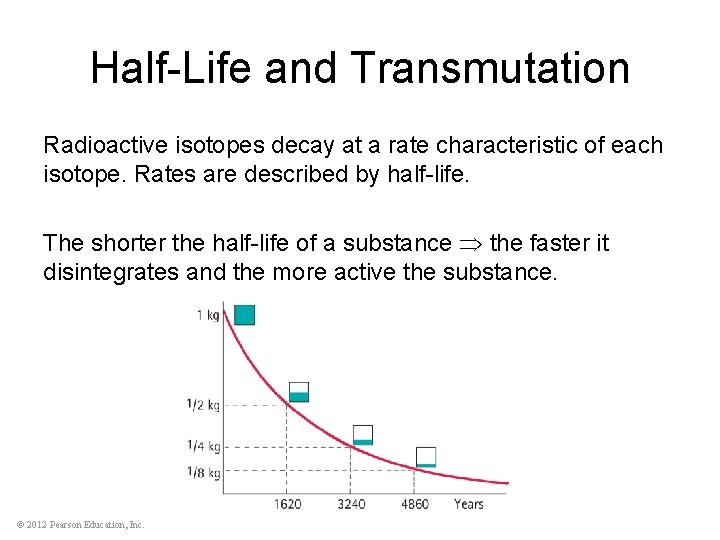 Half-Life and Transmutation

Radioactive isotopes decay at a rate characteristic of each isotope. Rates are described by half-life.

The shorter the half-life of a substance $\Rightarrow$ the faster it disintegrates and the more active the substance.

1 kg

1/2 kg

1/4 kg

1/8 kg

1620

3240

4860

Years

© 2012 Pearson Education, Inc.